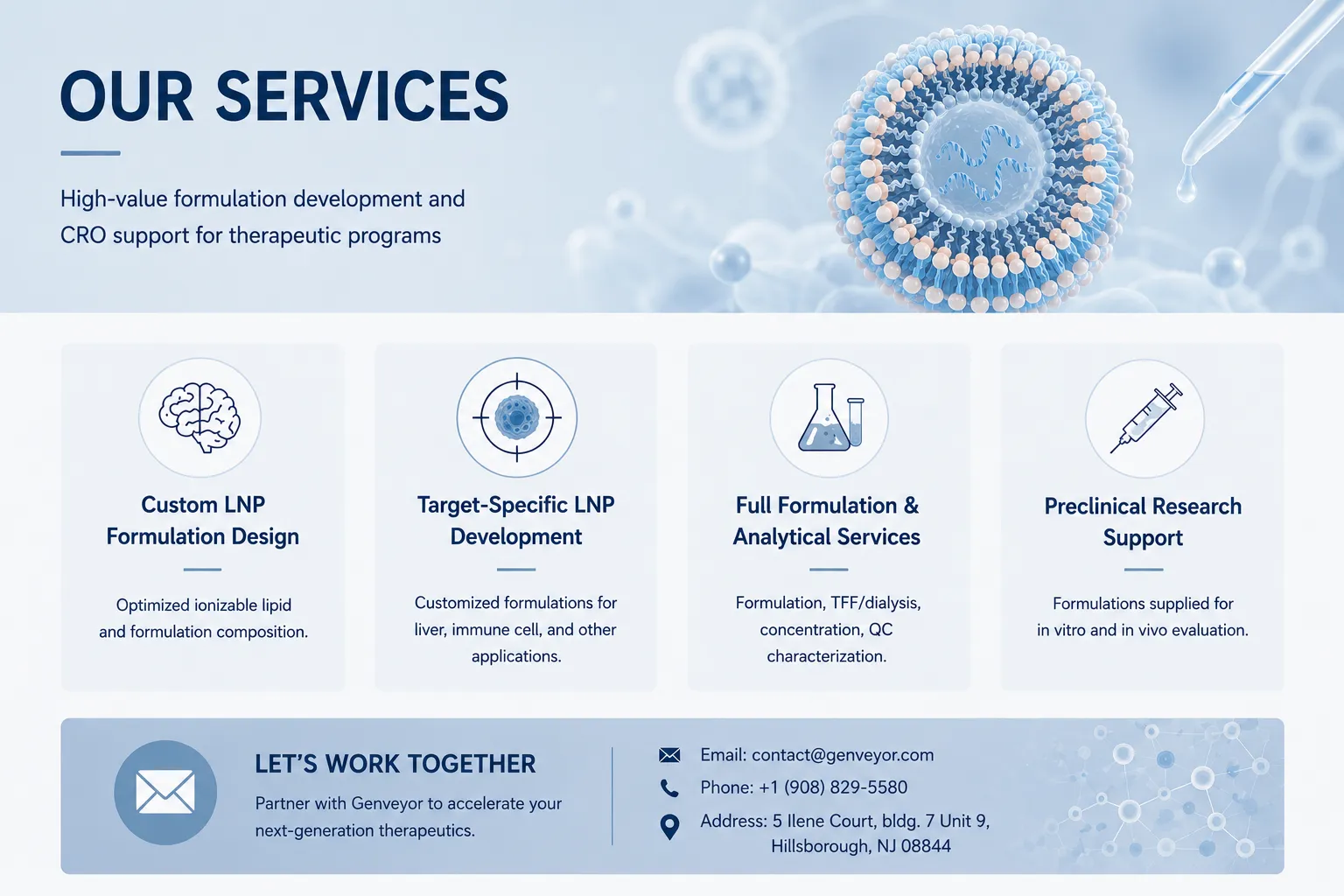 OUR SERVICES

High-value formulation development and CRO support for therapeutic programs

Custom LNP Formulation Design

Optimized ionizable lipid and formulation composition.

Target-Specific LNP Development

Customized formulations for liver, immune cell, and other applications.

Full Formulation & Analytical Services

Formulation, TFF/dialysis, concentration, QC characterization.

Preclinical Research Support

Formulations supplied for in vitro and in vivo evaluation.

LET'S WORK TOGETHER

Partner with Genveyor to accelerate your next-generation therapeutics.

Email: contact@genveyor.com

Phone: +1 (908) 829-5580

Address: 5 Ilene Court, bldg. 7 Unit 9, Hillsborough, NJ 08844